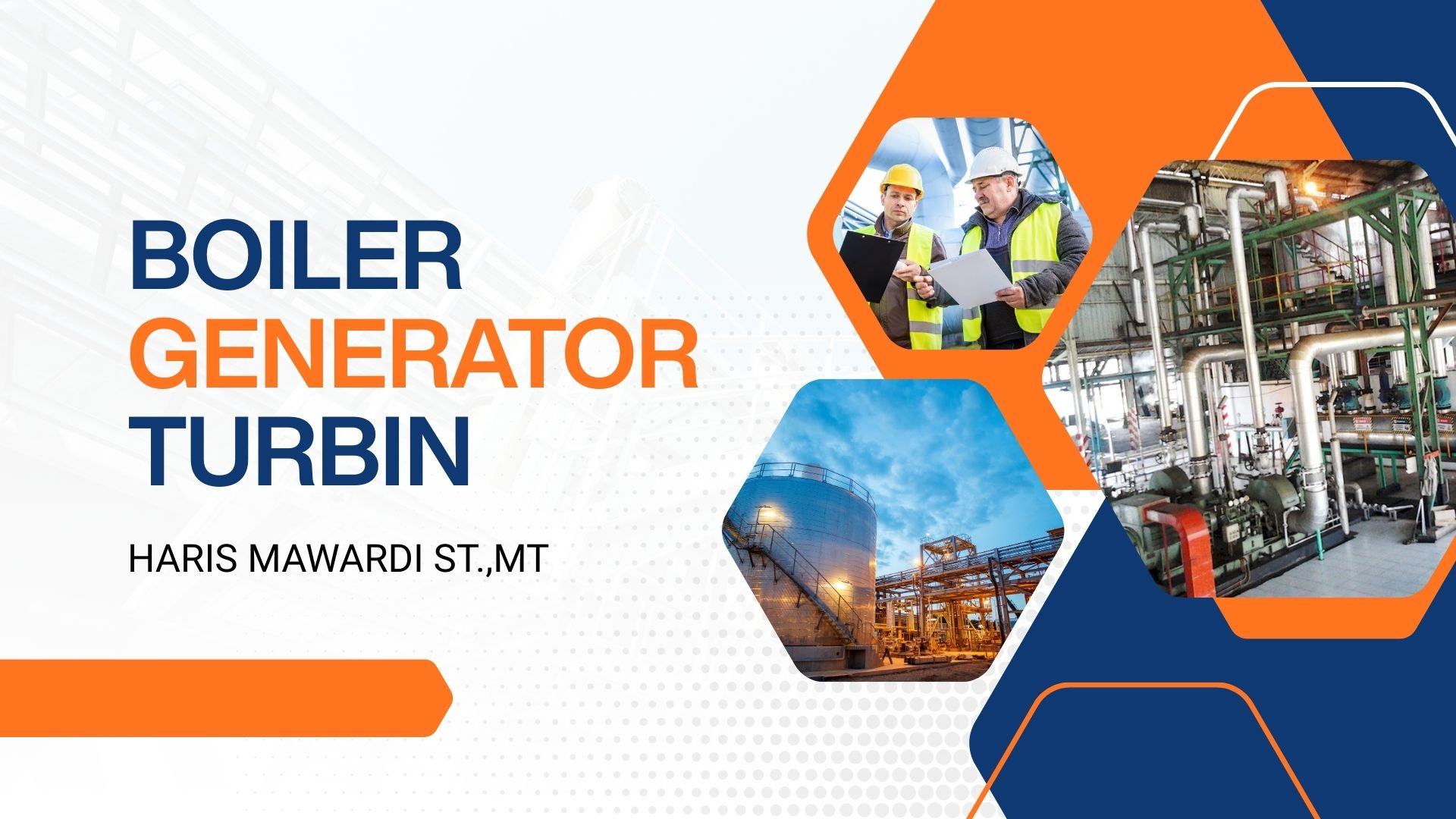 BOILER
GENERATOR
TURBIN

HARIS MAWARDI ST.,MT